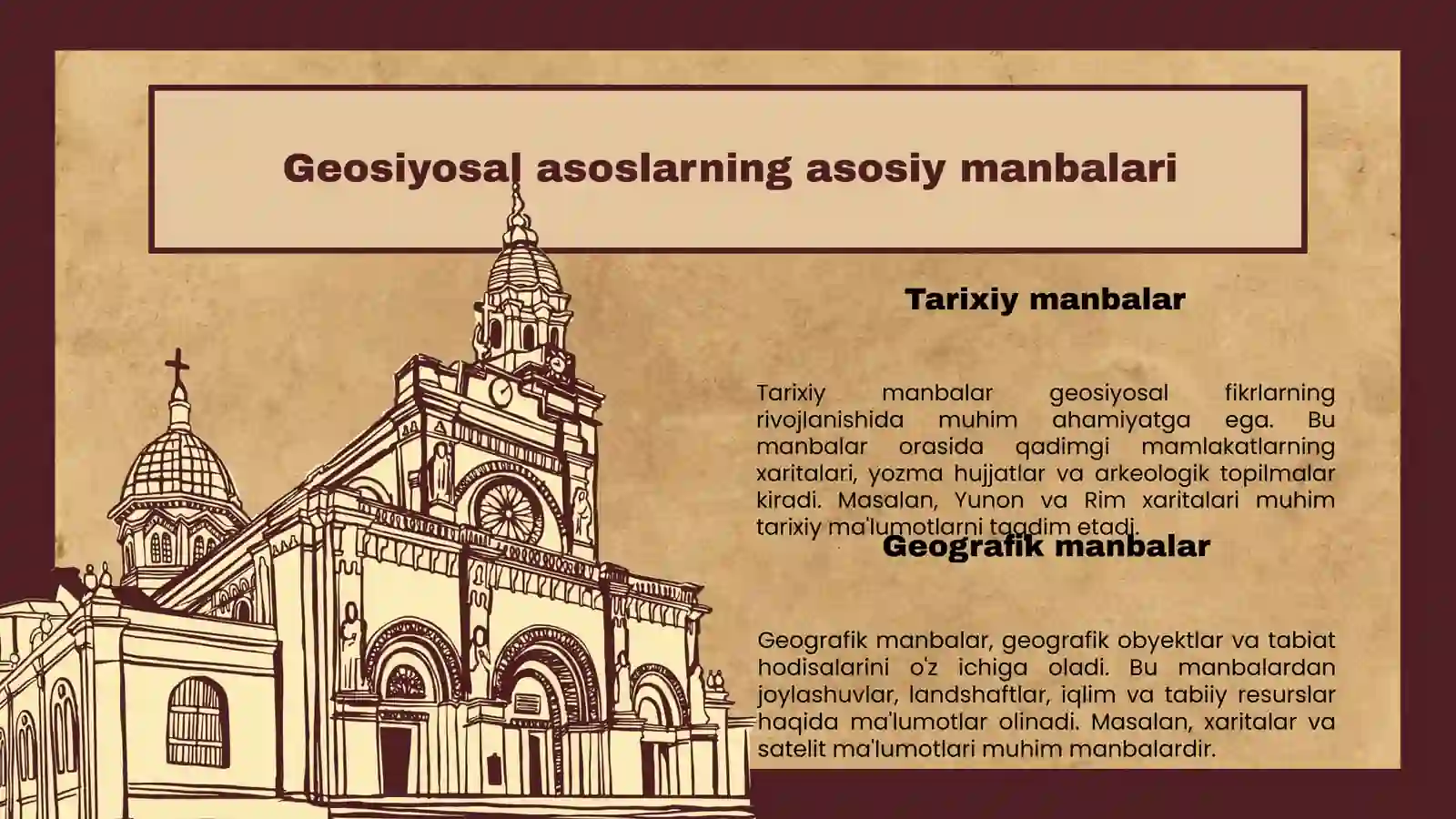 Geosiyosal asoslarning asosiy manbalari

Tarixiy manbalar

Tarixiy manbalar geosiyosal fikrlarning rivojlanishida muhim ahamiyatga ega. Bu manbalar orasida qadimgi mamlakatlarning xaritalari, yozma hujjatlar va arkeologik topilmalar kiradi. Masalan, Yunon va Rim xaritalari muhim tarixiy ma'lumotlarni taqdim etadi.

Geografik manbalar

Geografik manbalar, geografik obyektlar va tabiat hodisalarini o'z ichiga oladi. Bu manbalardan joylashuvlar, landshaftlar, iqlim va tabiiy resurslar haqida ma'lumotlar olinadi. Masalan, xaritalar va satelit ma'lumotlari muhim manbalardir.